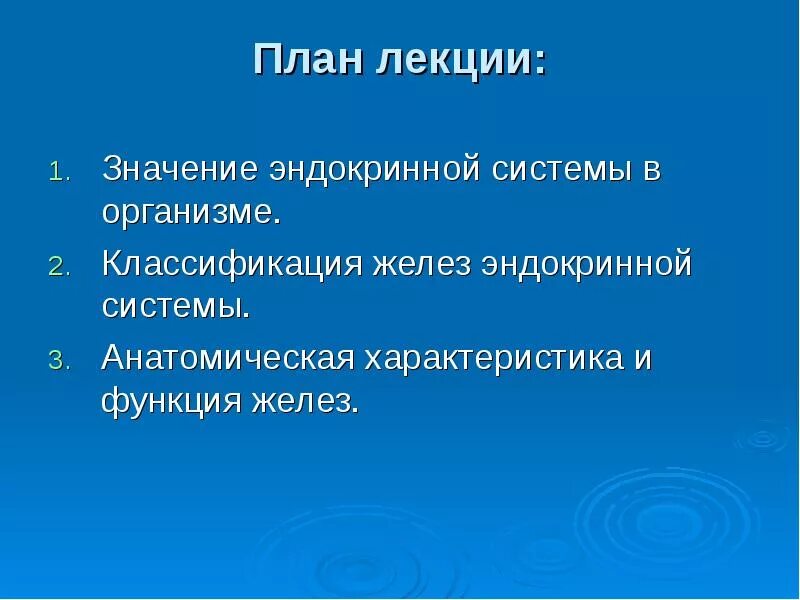 План лекции:

1. Значение эндокринной системы в организме.
2. Классификация желез эндокринной системы.
3. Анатомическая характеристика и функция желез.